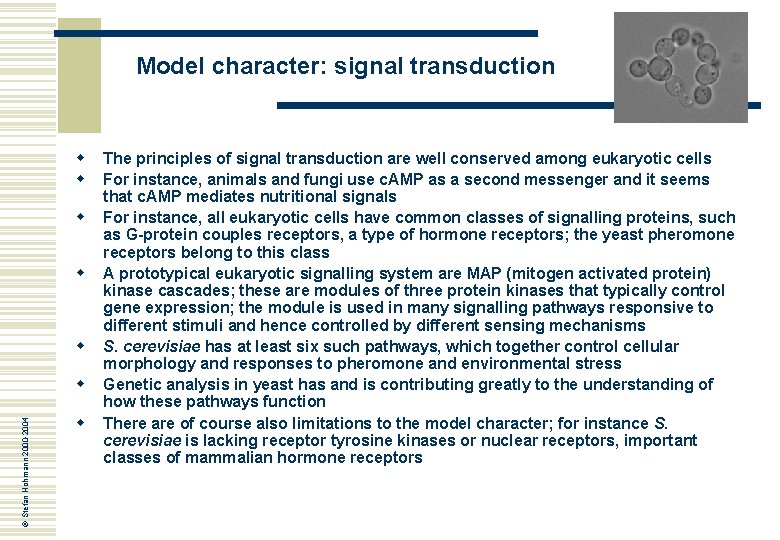 Model character: signal transduction

- The principles of signal transduction are well conserved among eukaryotic cells
- For instance, animals and fungi use cAMP as a second messenger and it seems that cAMP mediates nutritional signals
- For instance, all eukaryotic cells have common classes of signalling proteins, such as G-protein couples receptors, a type of hormone receptors; the yeast pheromone receptors belong to this class
- A prototypical eukaryotic signalling system are MAP (mitogen activated protein) kinase cascades; these are modules of three protein kinases that typically control gene expression; the module is used in many signalling pathways responsive to different stimuli and hence controlled by different sensing mechanisms
- S. cerevisiae has at least six such pathways, which together control cellular morphology and responses to pheromone and environmental stress
- Genetic analysis in yeast has and is contributing greatly to the understanding of how these pathways function
- There are of course also limitations to the model character; for instance S. cerevisiae is lacking receptor tyrosine kinases or nuclear receptors, important classes of mammalian hormone receptors

© Stefan Hohmann 2000-2004